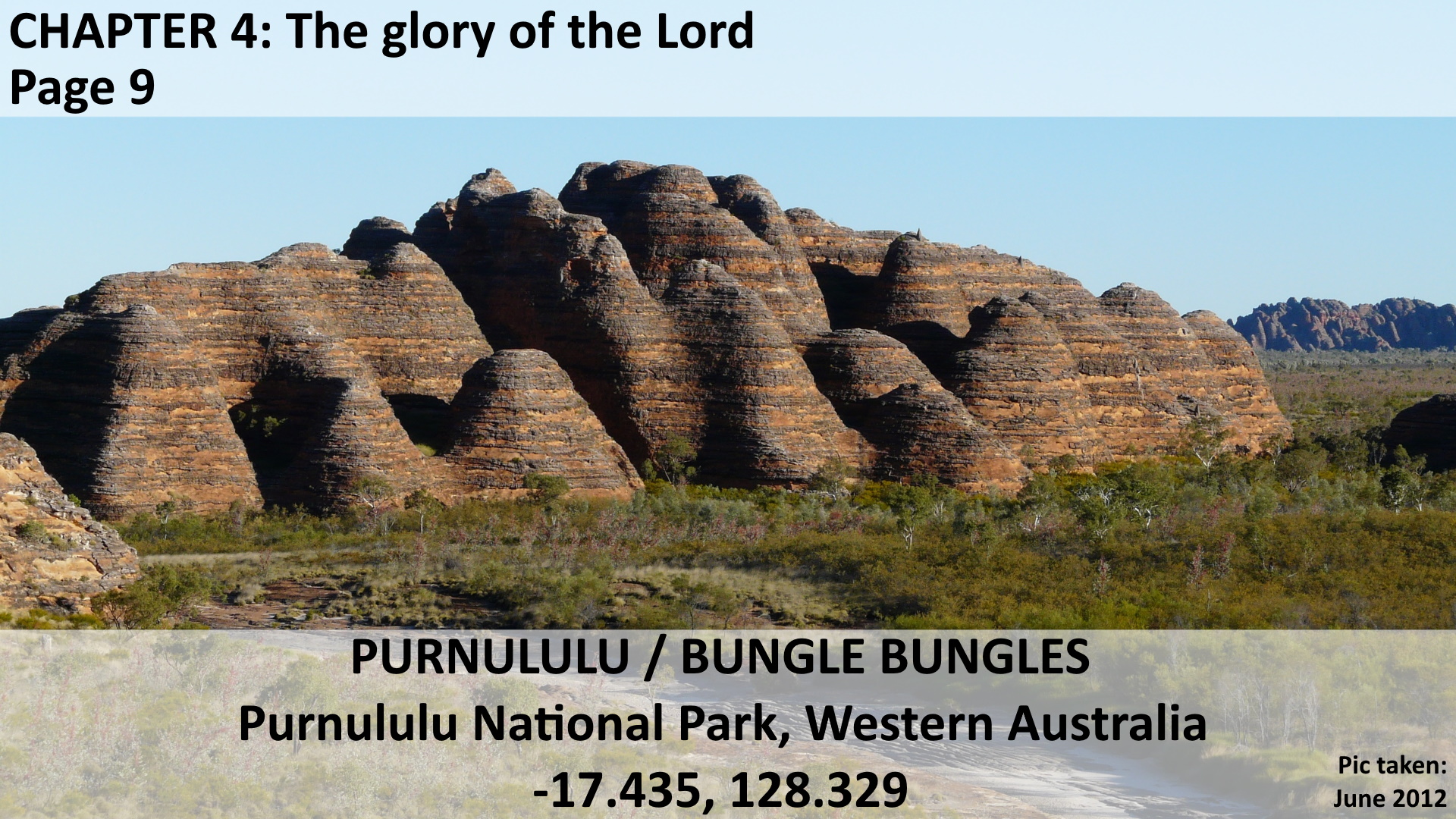 CHAPTER 4: The glory of the Lord
Page 9

PURNULULU / BUNGLE BUNGLES
Purnululu National Park, Western Australia
-17.435, 128.329

Pic taken:
June 2012